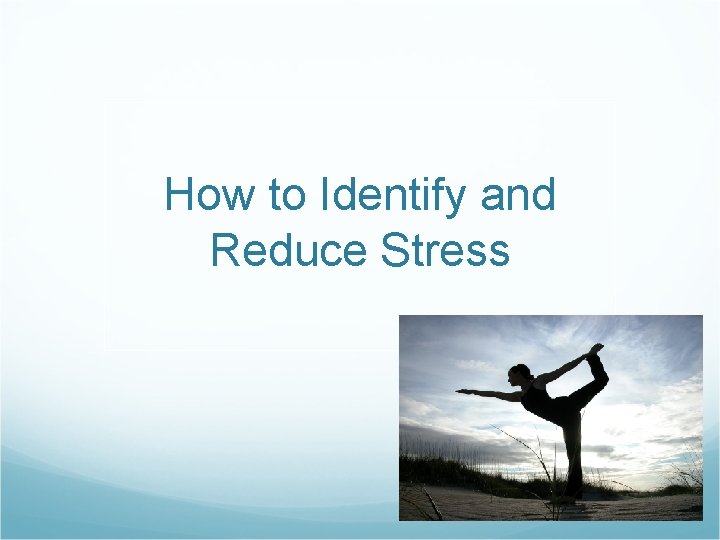 How to Identify and Reduce Stress